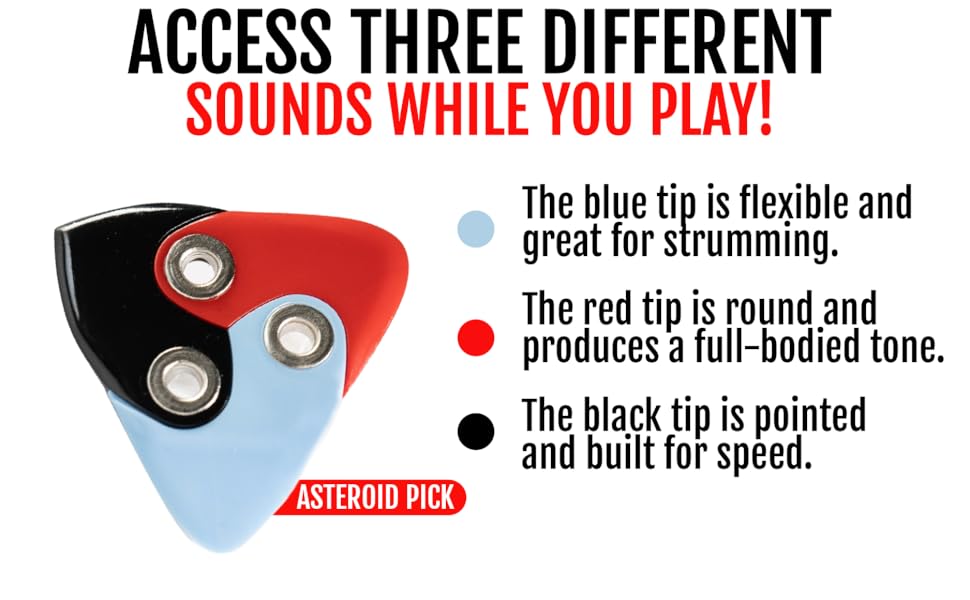 ACCESS THREE DIFFERENT
SOUNDS WHILE YOU PLAY!

ASTEROID PICK

The blue tip is flexible and great for strumming.

The red tip is round and produces a full-bodied tone.

The black tip is pointed and built for speed.